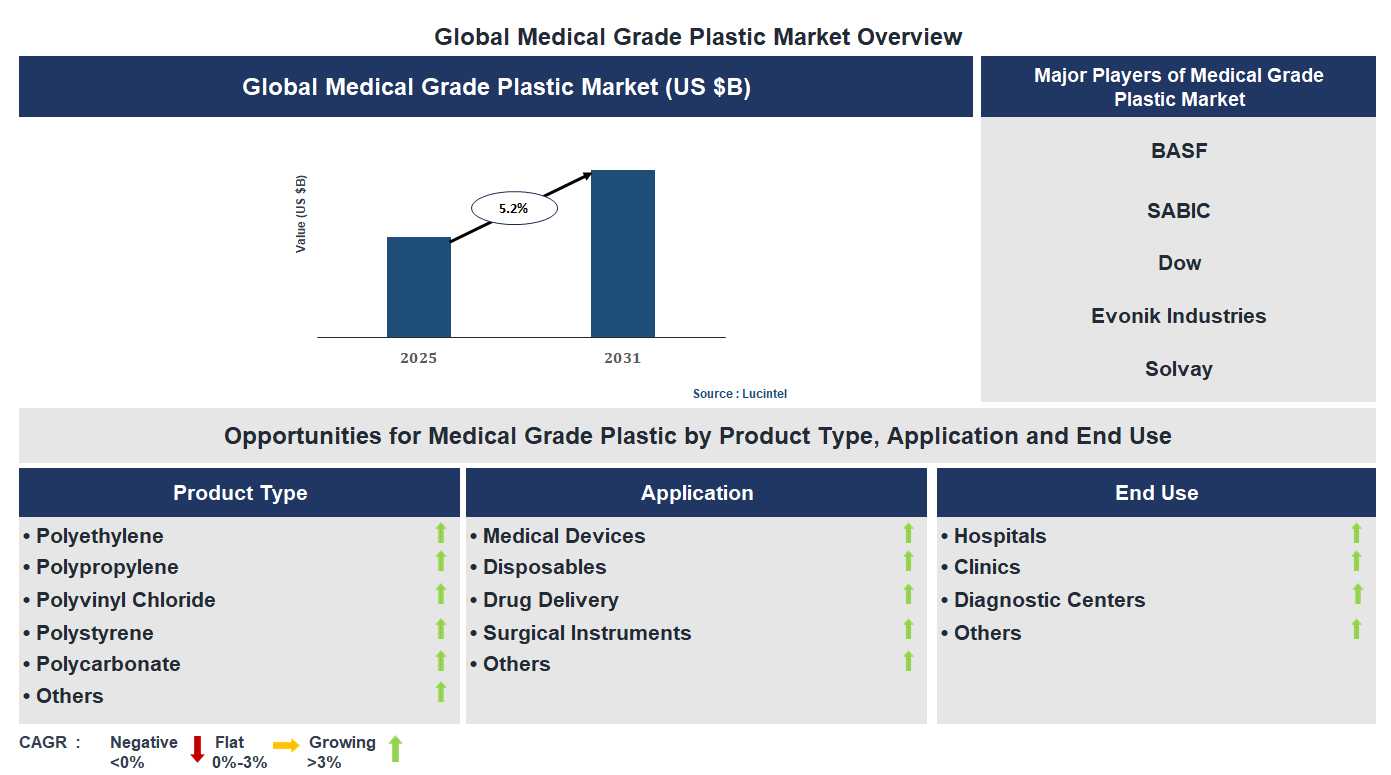 Global Medical Grade Plastic Market Overview

Global Medical Grade Plastic Market (US $B)

Value (US $B)

5.2%

2025

2031

Source : Lucintel

Major Players of Medical Grade Plastic Market

BASF

SABIC

Dow

Evonik Industries

Solvay

Opportunities for Medical Grade Plastic by Product Type, Application and End Use

Product Type

• Polyethylene
• Polypropylene
• Polyvinyl Chloride
• Polystyrene
• Polycarbonate
• Others

Application

• Medical Devices
• Disposables
• Drug Delivery
• Surgical Instruments
• Others

End Use

• Hospitals
• Clinics
• Diagnostic Centers
• Others

CAGR : Negative <0% Flat 0%-3% Growing >3%